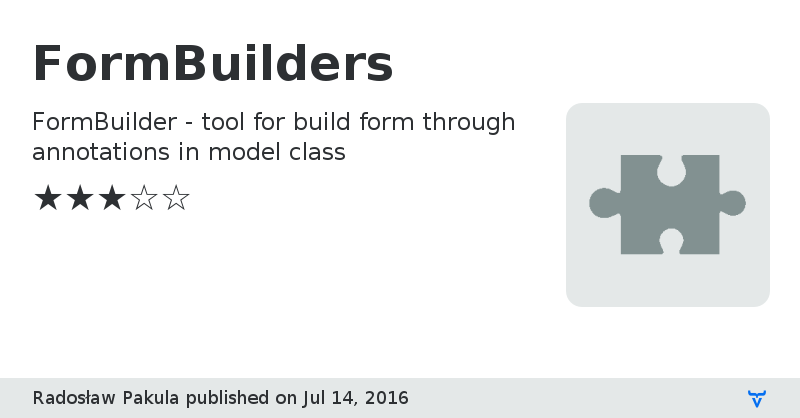 FormBuilders

FormBuilder - tool for build form through annotations in model class

★★★☆☆

Radosław Pakula published on Jul 14, 2016